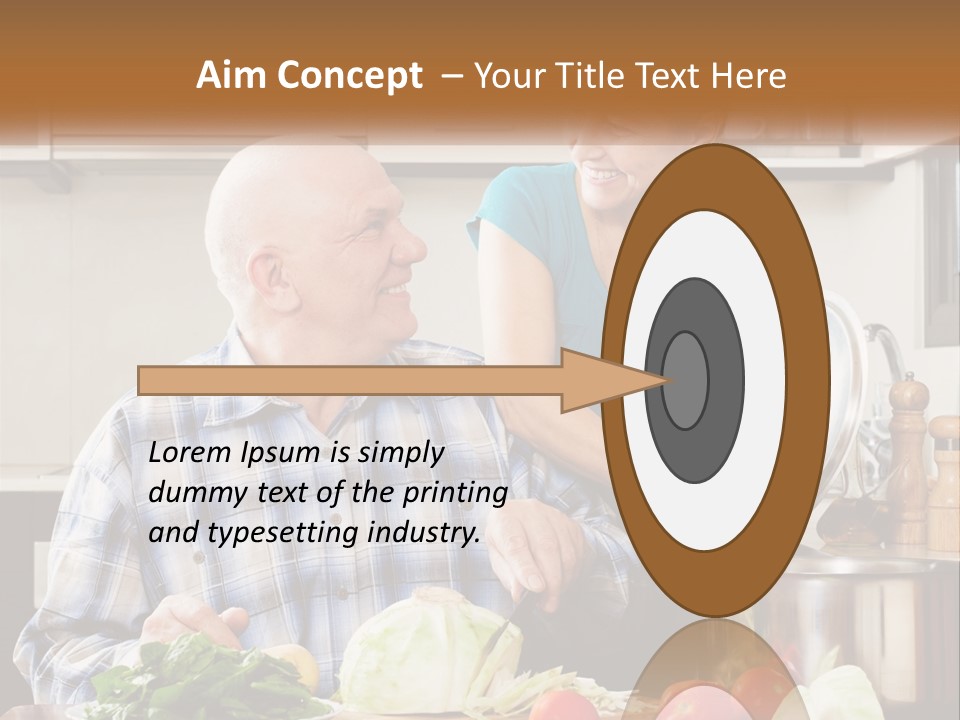 Aim Concept – Your Title Text Here

Lorem Ipsum is simply dummy text of the printing and typesetting industry.